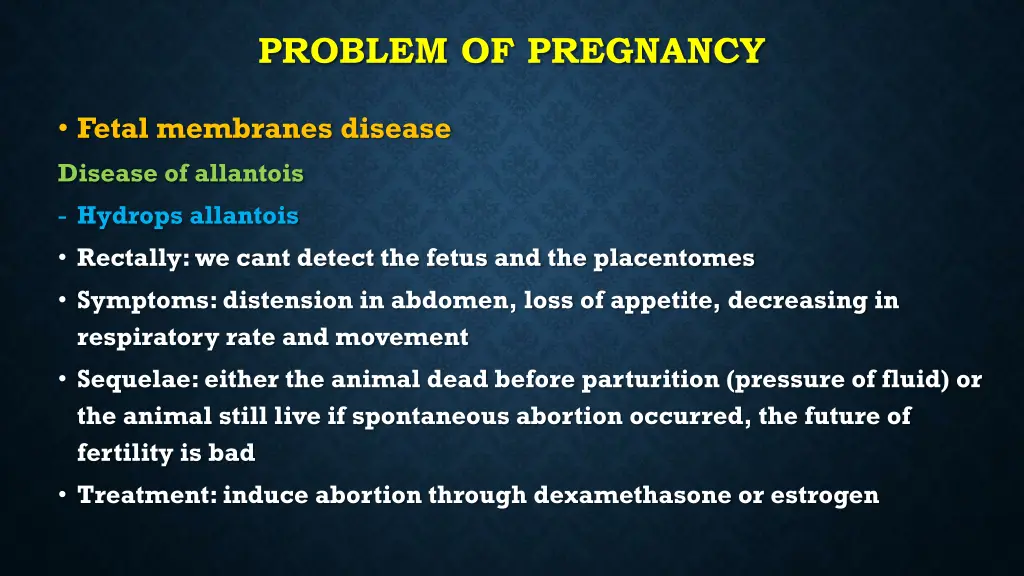 PROBLEM OF PREGNANCY

• Fetal membranes disease

Disease of allantois

- Hydrops allantois

• Rectally: we cant detect the fetus and the placentomes

• Symptoms: distension in abdomen, loss of appetite, decreasing in respiratory rate and movement

• Sequelae: either the animal dead before parturition (pressure of fluid) or the animal still live if spontaneous abortion occurred, the future of fertility is bad

• Treatment: induce abortion through dexamethasone or estrogen